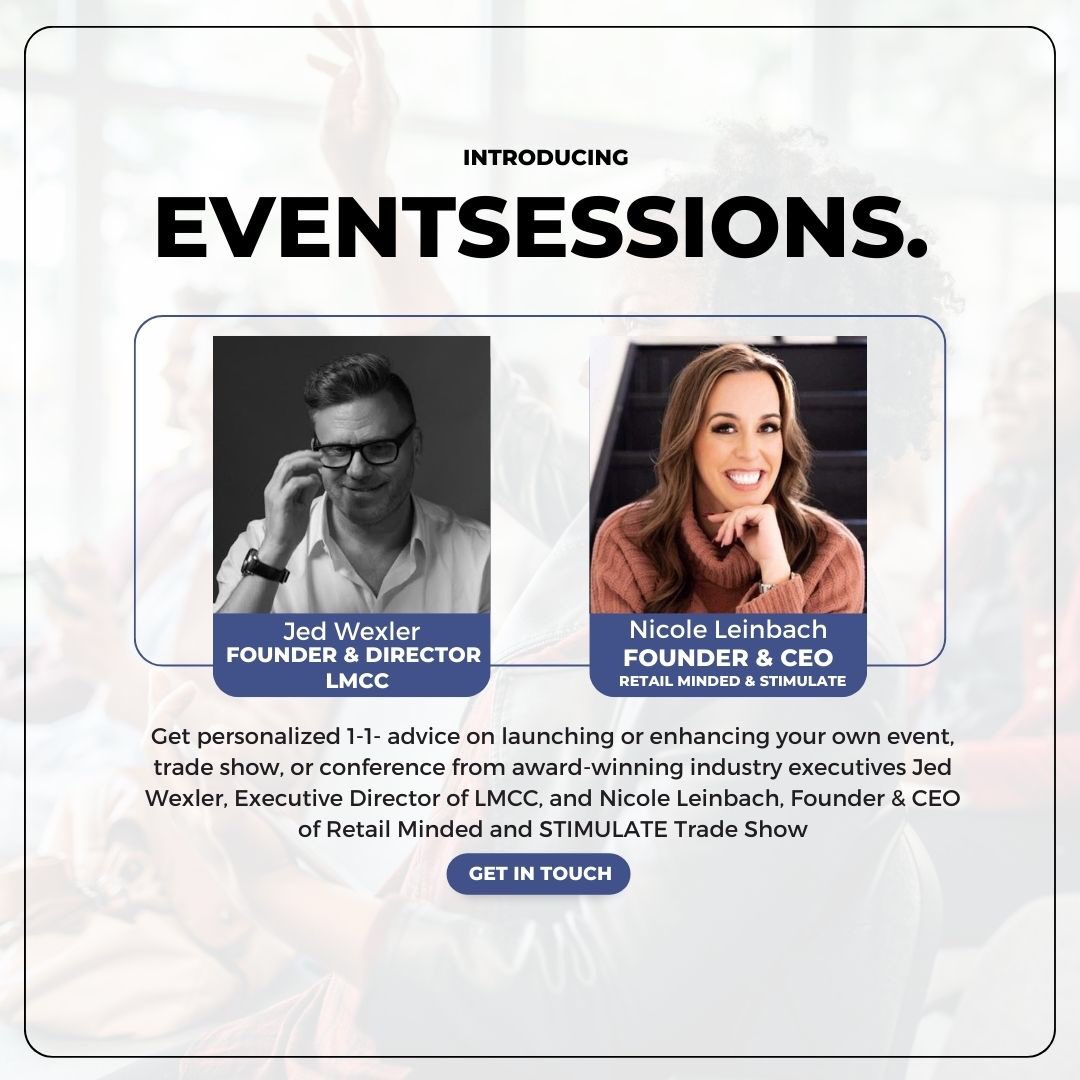 INTRODUCING

EVENTSESSIONS.

Jed Wexler
FOUNDER & DIRECTOR
LMCC

Nicole Leinbach
FOUNDER & CEO
RETAIL MINDED & STIMULATE

Get personalized 1-1- advice on launching or enhancing your own event, trade show, or conference from award-winning industry executives Jed Wexler, Executive Director of LMCC, and Nicole Leinbach, Founder & CEO of Retail Minded and STIMULATE Trade Show

GET IN TOUCH